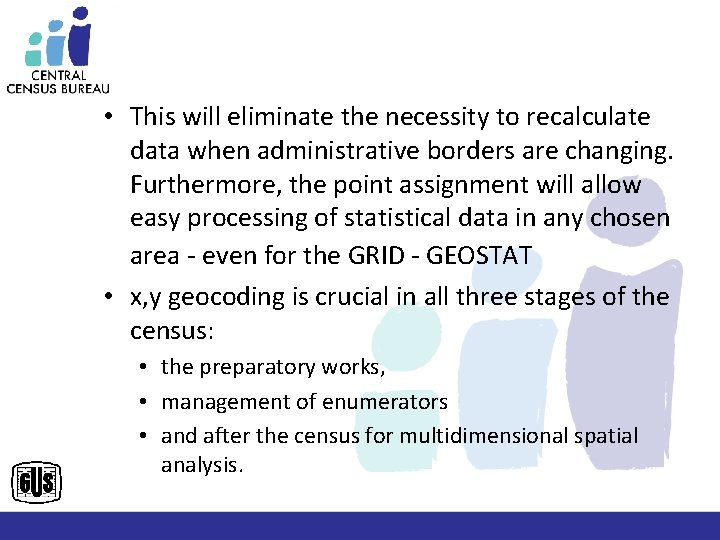 CENTRAL
CENSUS BUREAU

• This will eliminate the necessity to recalculate data when administrative borders are changing. Furthermore, the point assignment will allow easy processing of statistical data in any chosen area - even for the GRID - GEOSTAT

• x,y geocoding is crucial in all three stages of the census:

• the preparatory works,
• management of enumerators
• and after the census for multidimensional spatial analysis.

GUS